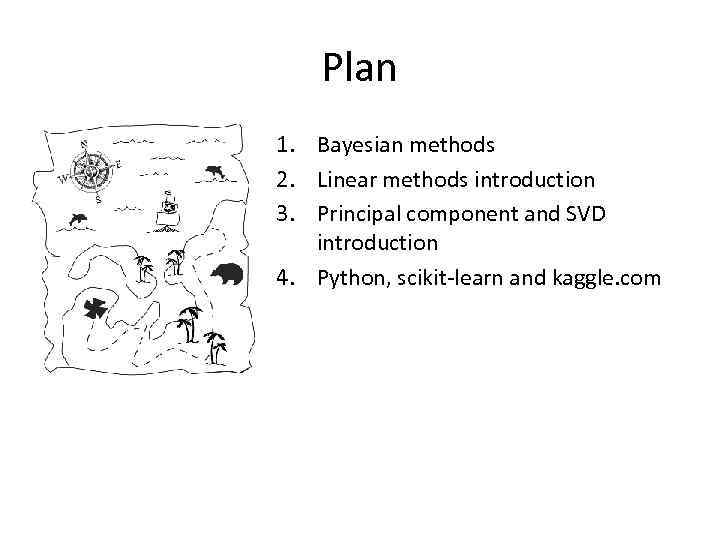 Plan

N
W
E
S

1. Bayesian methods
2. Linear methods introduction
3. Principal component and SVD introduction
4. Python, scikit-learn and kaggle.com